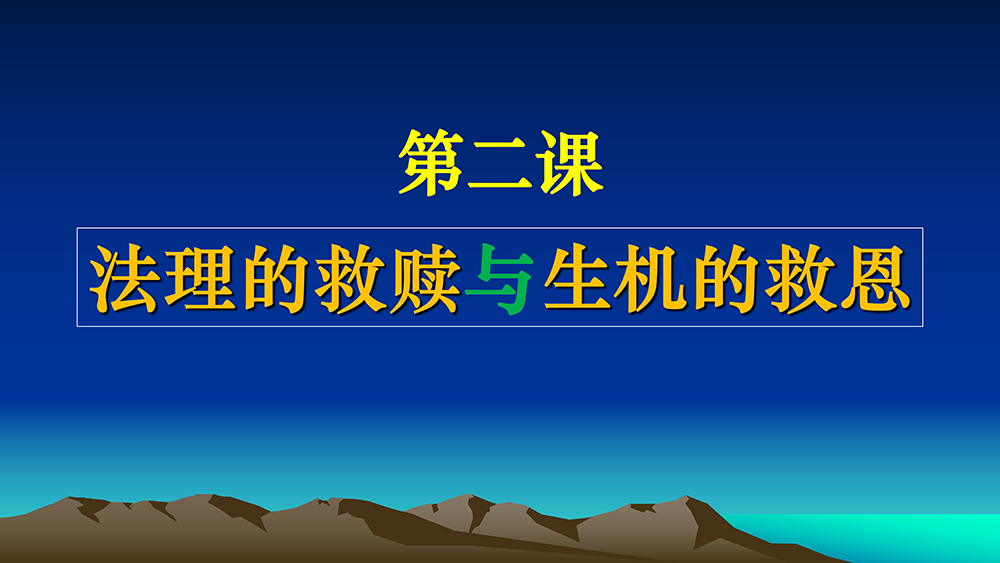 第二课

法理的救赎与生机的救恩